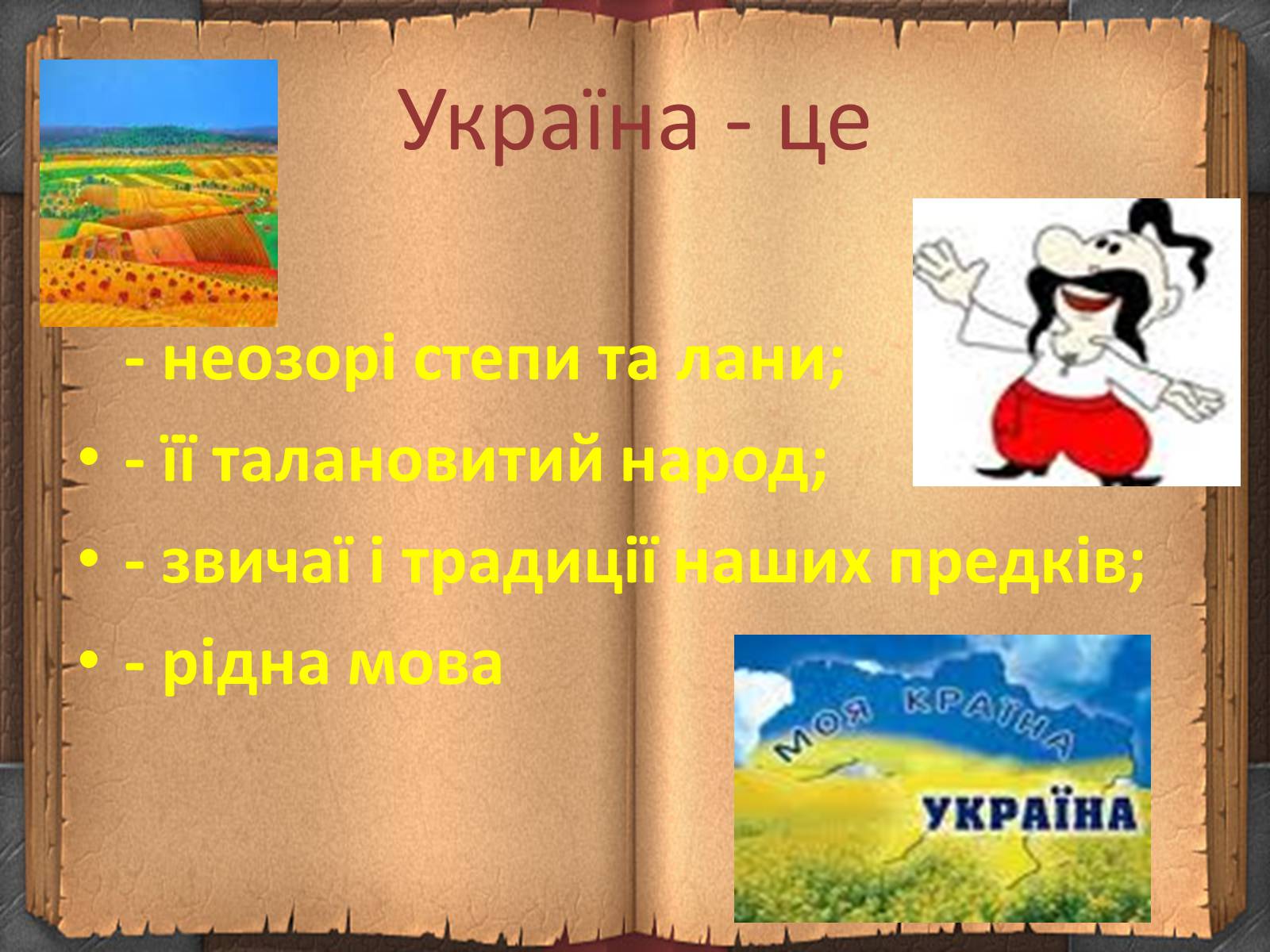 Україна - це

- неозорі степи та лани;

• - її талановитий народ;

• - звичаї і традиції наших предків;

• - рідна мова

МОЯ КРАЇНА

УКРАЇНА